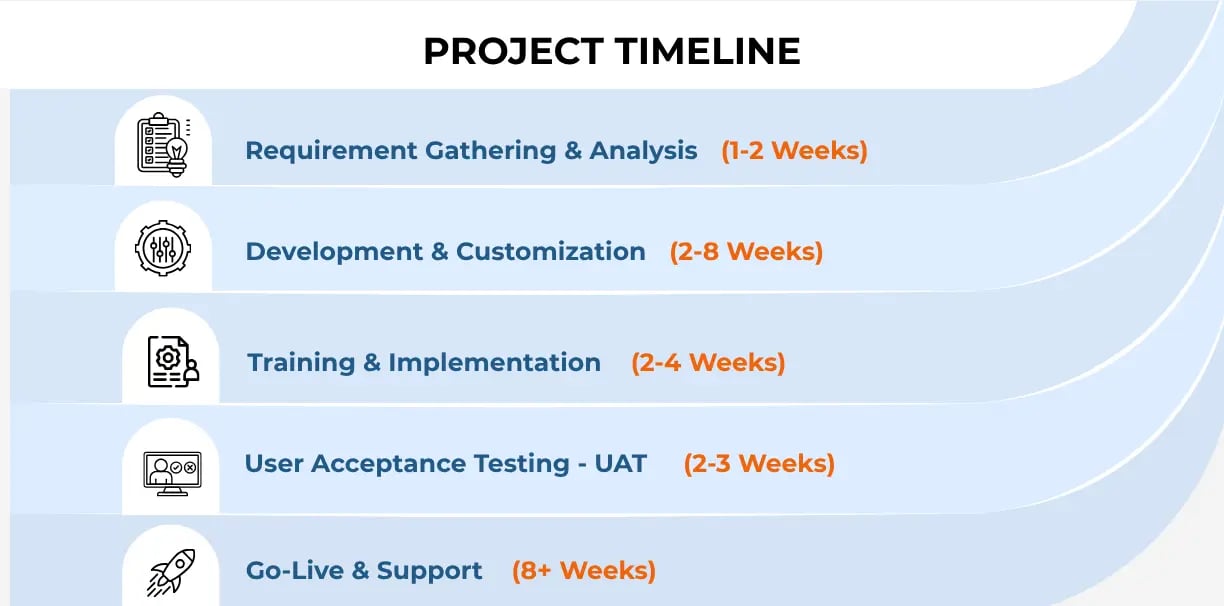 PROJECT TIMELINE

Requirement Gathering & Analysis (1-2 Weeks)

Development & Customization (2-8 Weeks)

Training & Implementation (2-4 Weeks)

User Acceptance Testing - UAT (2-3 Weeks)

Go-Live & Support (8+ Weeks)